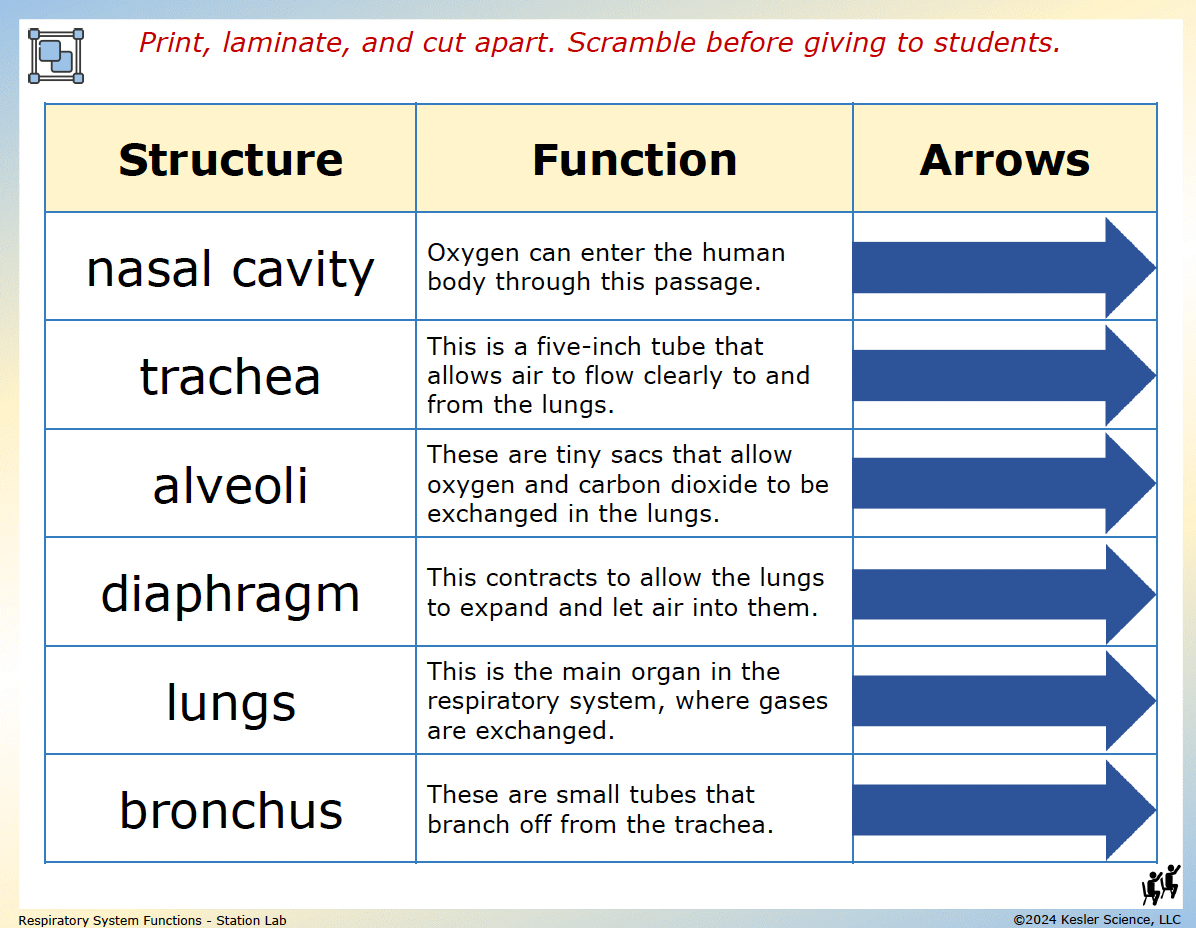 Print, laminate, and cut apart. Scramble before giving to students.

| Structure | Function | Arrows |
|---|---|---|
| nasal cavity | Oxygen can enter the human body through this passage. | |
| trachea | This is a five-inch tube that allows air to flow clearly to and from the lungs. | |
| alveoli | These are tiny sacs that allow oxygen and carbon dioxide to be exchanged in the lungs. | |
| diaphragm | This contracts to allow the lungs to expand and let air into them. | |
| lungs | This is the main organ in the respiratory system, where gases are exchanged. | |
| bronchus | These are small tubes that branch off from the trachea. | |

Respiratory System Functions - Station Lab

©2024 Kesler Science, LLC